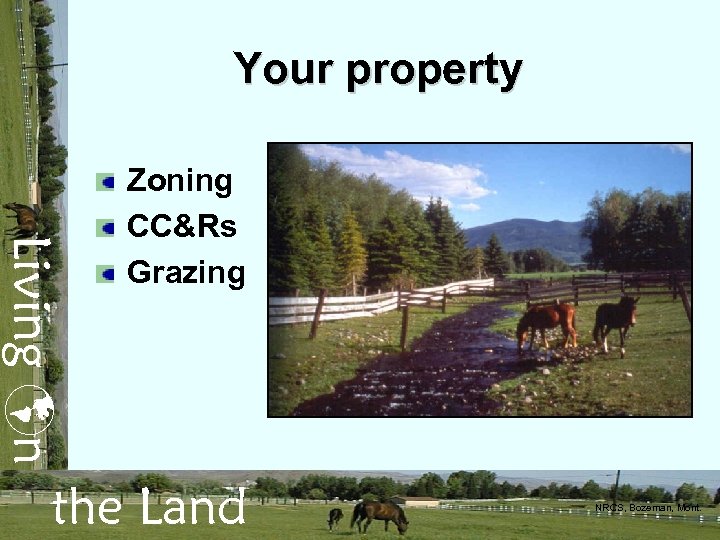 Your property

Zoning
CC&Rs
Grazing

Living on the Land

NRCS, Bozeman, Mont.